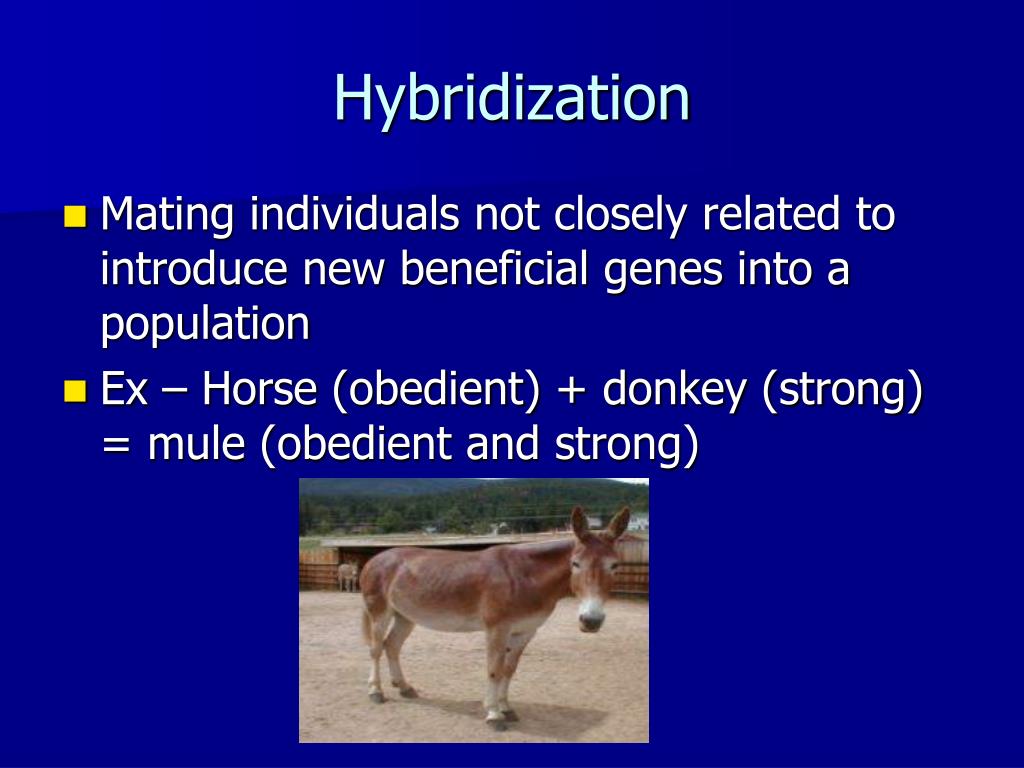 Hybridization

Mating individuals not closely related to introduce new beneficial genes into a population

Ex – Horse (obedient) + donkey (strong) = mule (obedient and strong)